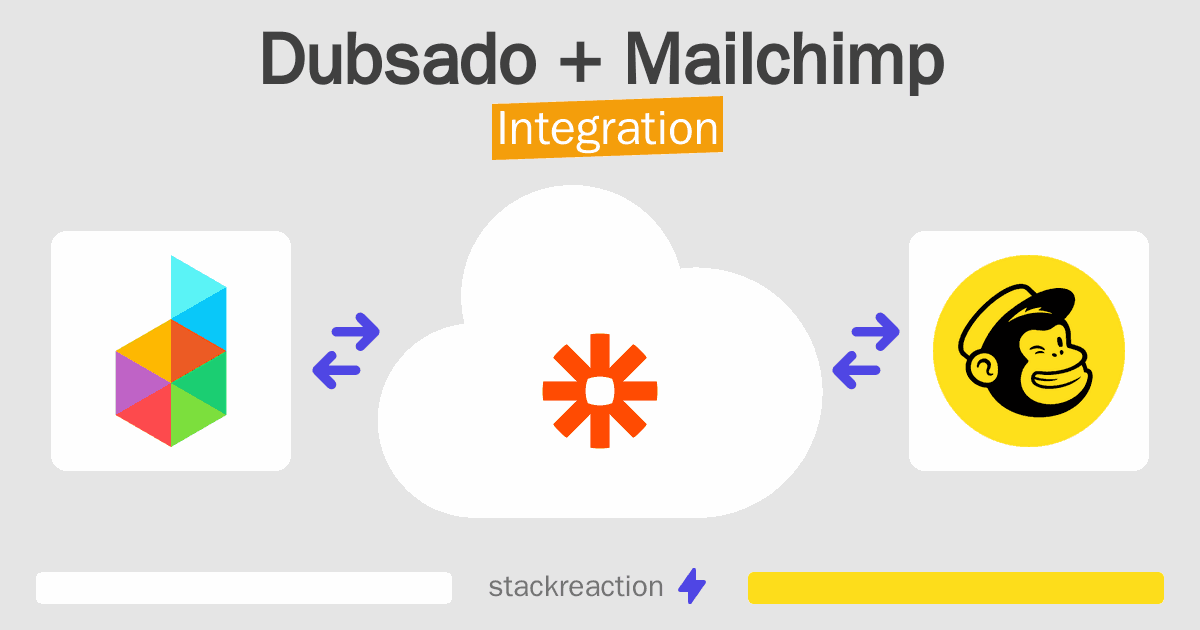 Dubsado + Mailchimp

Integration

stackreaction